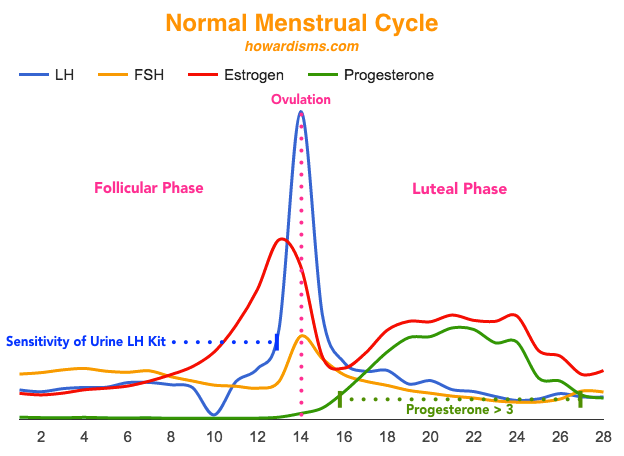 Normal Menstrual Cycle
howardisms.com

LH FSH Estrogen Progesterone

Ovulation

Follicular Phase

Luteal Phase

Sensitivity of Urine LH Kit

Progesterone > 3

2 4 6 8 10 12 14 16 18 20 22 24 26 28